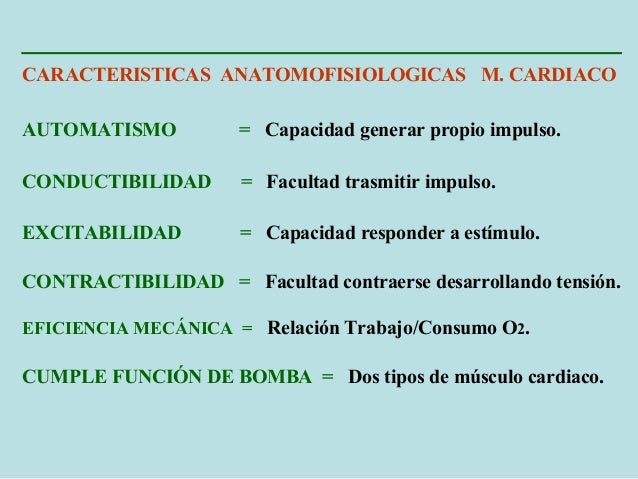 CARACTERISTICAS ANATOMOFISIOLOGICAS M. CARDIACO

AUTOMATISMO = Capacidad generar propio impulso.

CONDUCTIBILIDAD = Facultad trasmitir impulso.

EXCITABILIDAD = Capacidad responder a estímulo.

CONTRACTIBILIDAD = Facultad contraerse desarrollando tensión.

EFICIENCIA MECÁNICA = Relación Trabajo/Consumo $O_2$.

CUMPLE FUNCIÓN DE BOMBA = Dos tipos de músculo cardiaco.